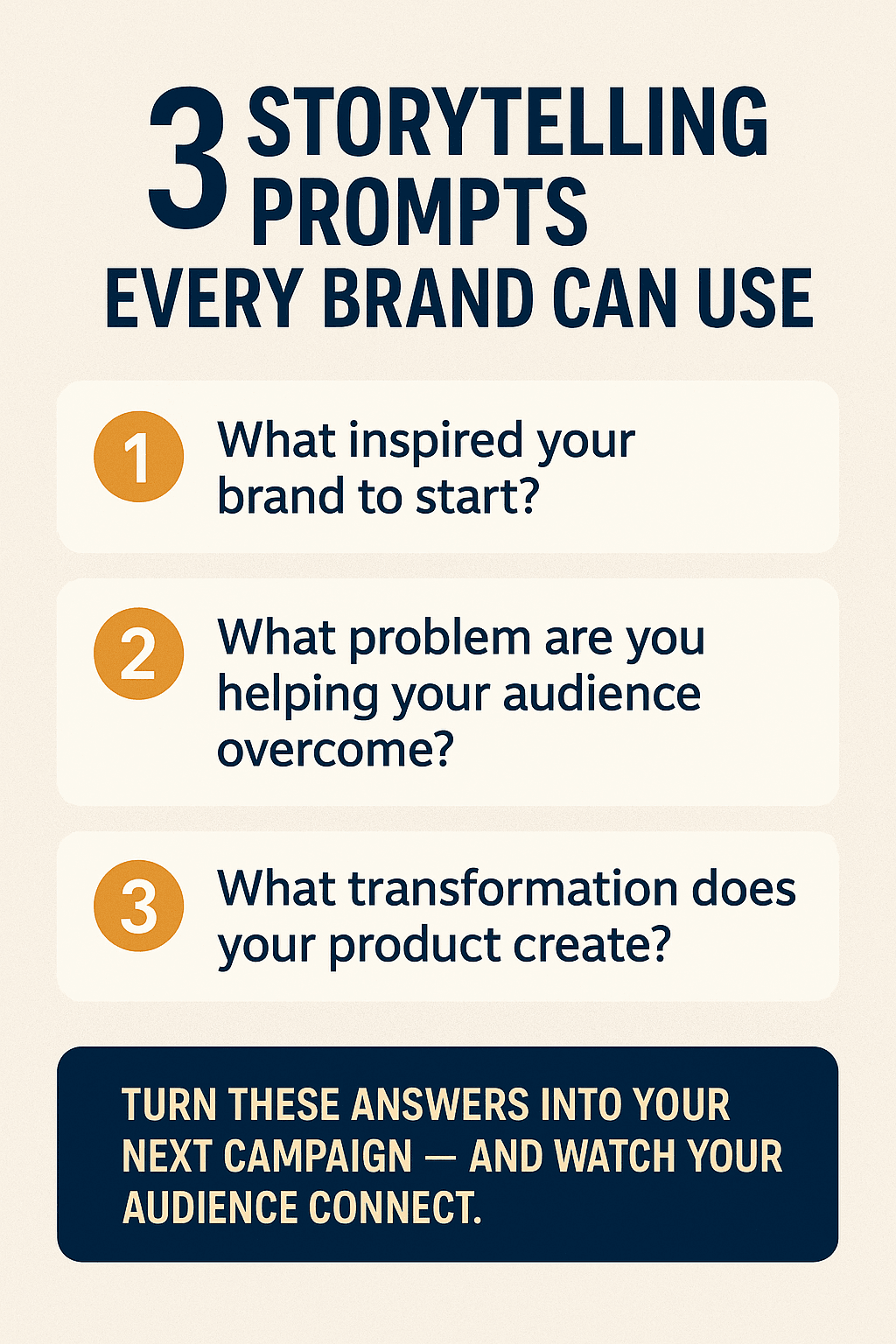 3 STORYTELLING PROMPTS
EVERY BRAND CAN USE

1 What inspired your brand to start?

2 What problem are you helping your audience overcome?

3 What transformation does your product create?

TURN THESE ANSWERS INTO YOUR NEXT CAMPAIGN — AND WATCH YOUR AUDIENCE CONNECT.